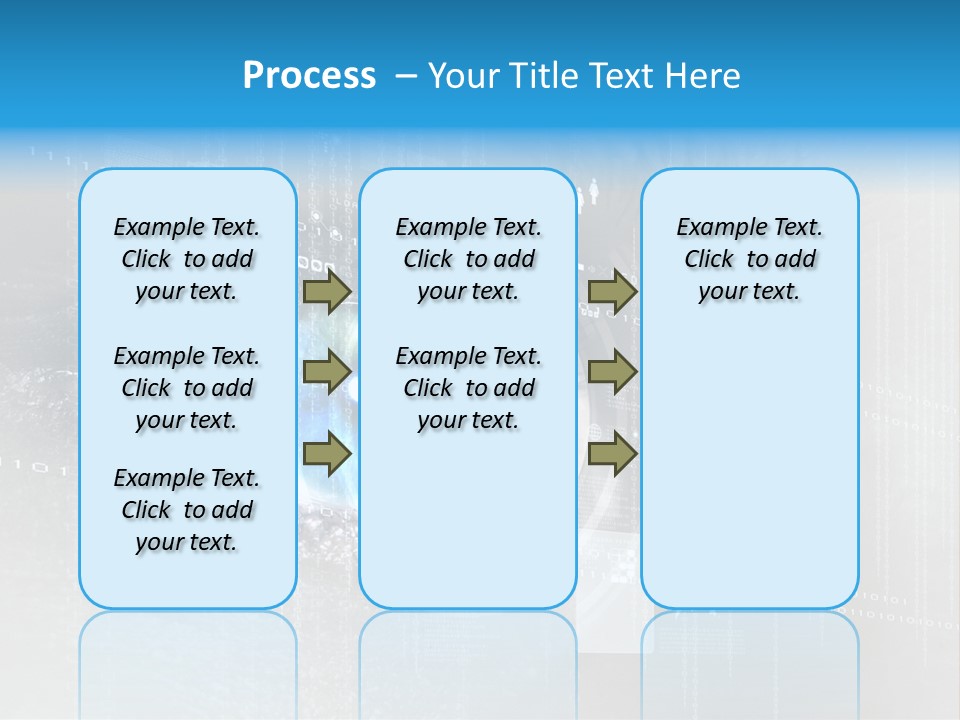 Process – Your Title Text Here

Example Text. Click to add your text.

Example Text. Click to add your text.

Example Text. Click to add your text.

Example Text. Click to add your text.

Example Text. Click to add your text.

Example Text. Click to add your text.